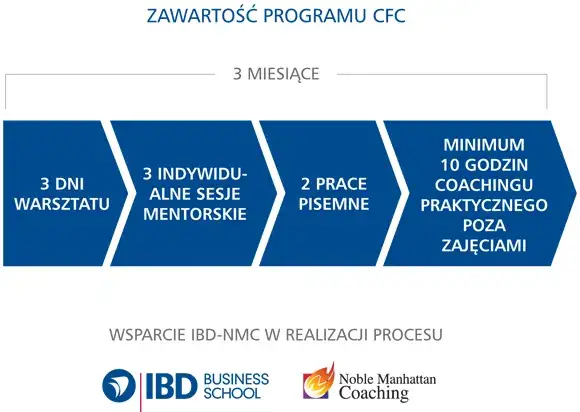 ZAWARTOŚĆ PROGRAMU CFC

3 MIESIĄCE

3 DNI WARSZTATU

3 INDYWIDUALNE SESJE MENTORSKIE

2 PRACE PISEMNE

MINIMUM 10 GODZIN COACHINGU PRAKTYCZNEGO POZA ZAJĘCIAMI

WSPARCIE IBD-NMC W REALIZACJI PROCESU

IBD BUSINESS SCHOOL

Noble Manhattan Coaching